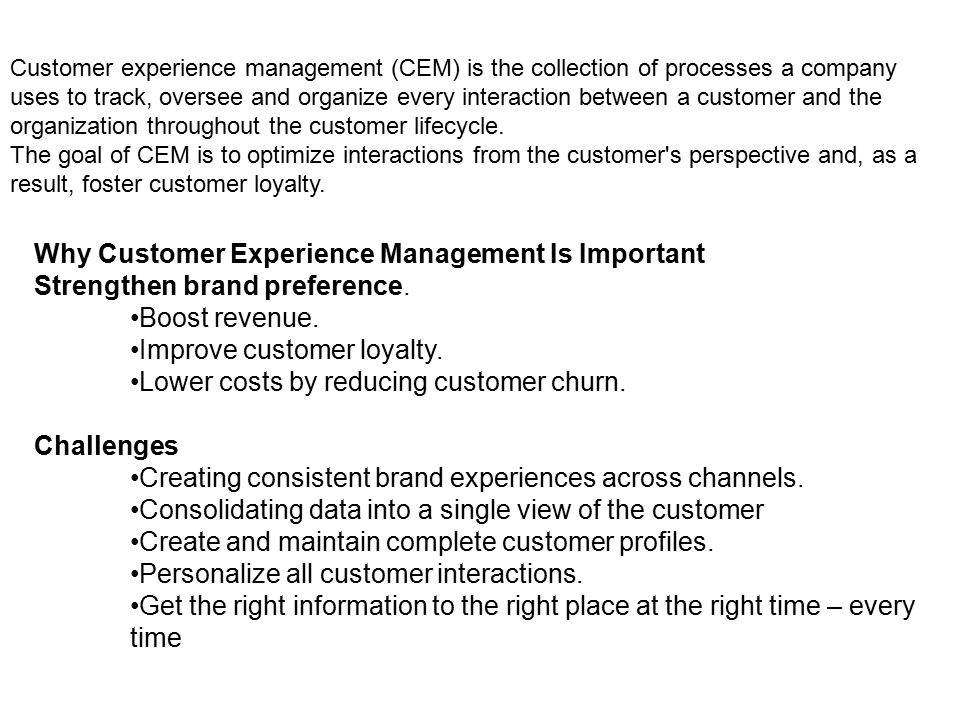 Customer experience management (CEM) is the collection of processes a company uses to track, oversee and organize every interaction between a customer and the organization throughout the customer lifecycle.
The goal of CEM is to optimize interactions from the customer's perspective and, as a result, foster customer loyalty.

Why Customer Experience Management Is Important
Strengthen brand preference.
•Boost revenue.
•Improve customer loyalty.
•Lower costs by reducing customer churn.

Challenges
•Creating consistent brand experiences across channels.
•Consolidating data into a single view of the customer
•Create and maintain complete customer profiles.
•Personalize all customer interactions.
•Get the right information to the right place at the right time – every time